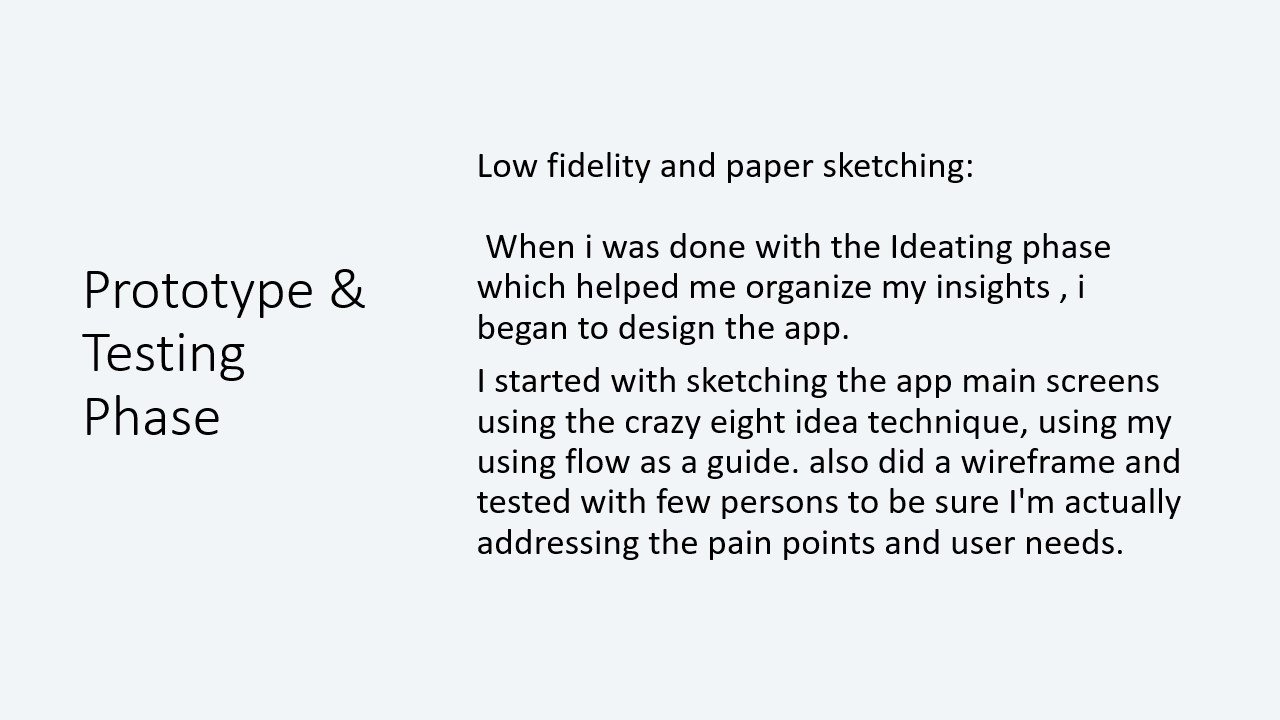 Prototype & Testing Phase

Low fidelity and paper sketching:

When i was done with the Ideating phase which helped me organize my insights , i began to design the app.

I started with sketching the app main screens using the crazy eight idea technique, using my using flow as a guide. also did a wireframe and tested with few persons to be sure I'm actually addressing the pain points and user needs.